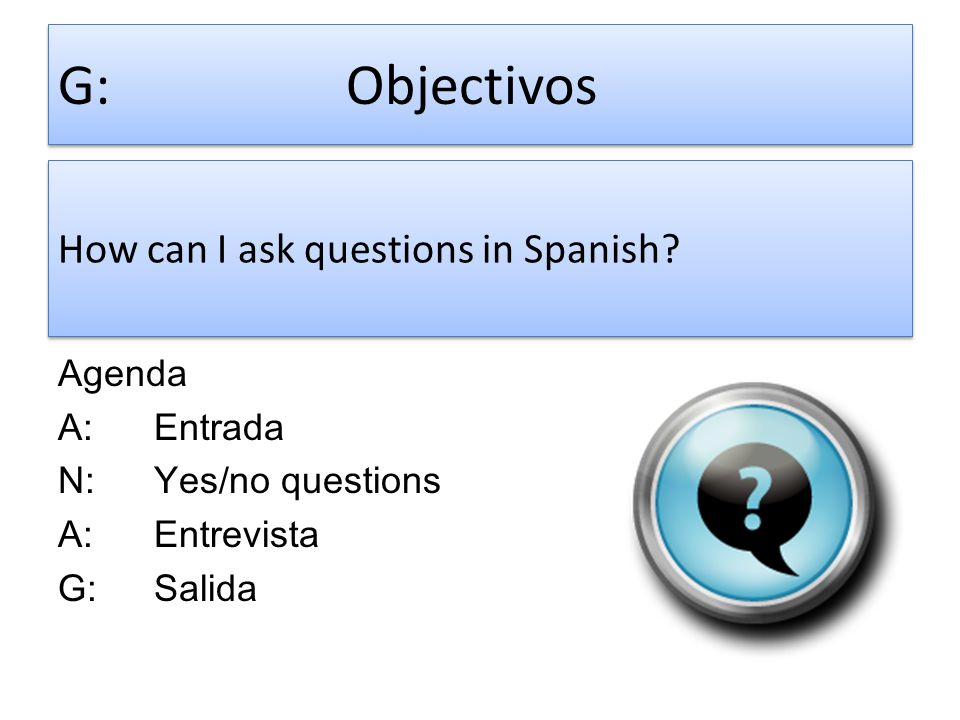 G: Objectivos

How can I ask questions in Spanish?

Agenda
A: Entrada
N: Yes/no questions
A: Entrevista
G: Salida

?